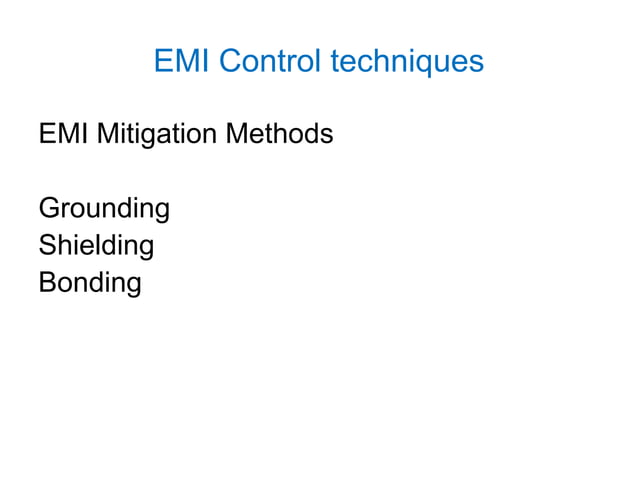 EMI Control techniques

EMI Mitigation Methods

Grounding
Shielding
Bonding